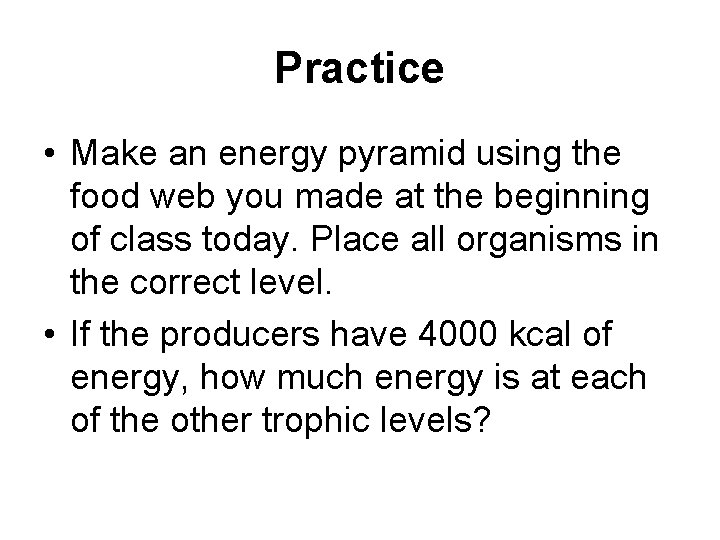 Practice

• Make an energy pyramid using the food web you made at the beginning of class today. Place all organisms in the correct level.

• If the producers have 4000 kcal of energy, how much energy is at each of the other trophic levels?